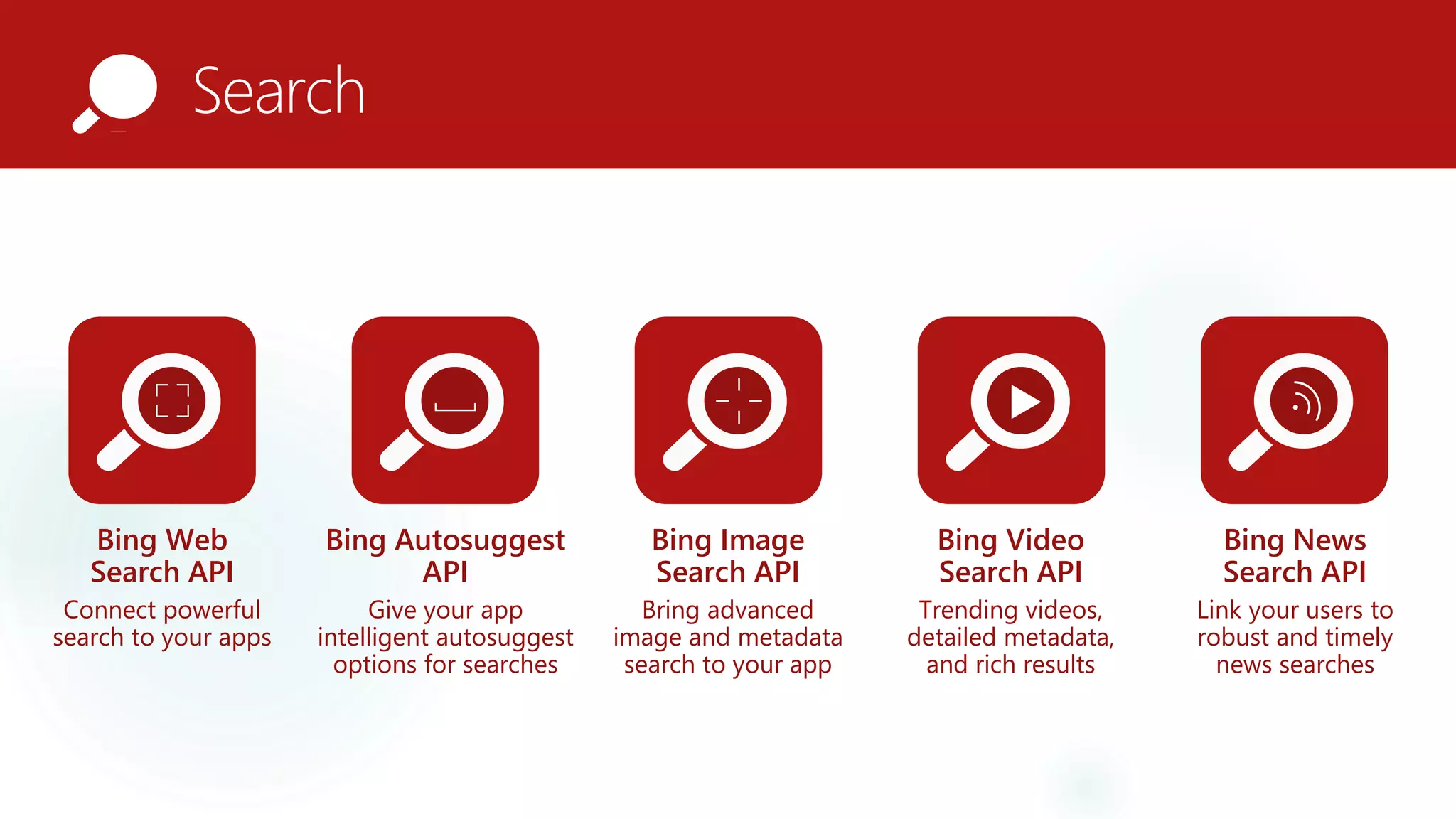 Search

Bing Web Search API
Connect powerful search to your apps

Bing Autosuggest API
Give your app intelligent autosuggest options for searches

Bing Image Search API
Bring advanced image and metadata search to your app

Bing Video Search API
Trending videos, detailed metadata, and rich results

Bing News Search API
Link your users to robust and timely news searches